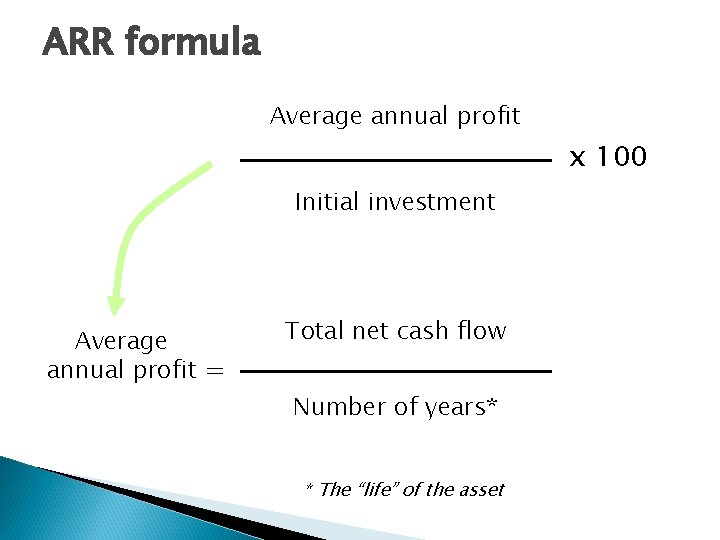 ARR formula

$\frac{\text{Average annual profit}}{\text{Initial investment}}$ x 100

Average annual profit = $\frac{\text{Total net cash flow}}{\text{Number of years*}}$

* The "life" of the asset